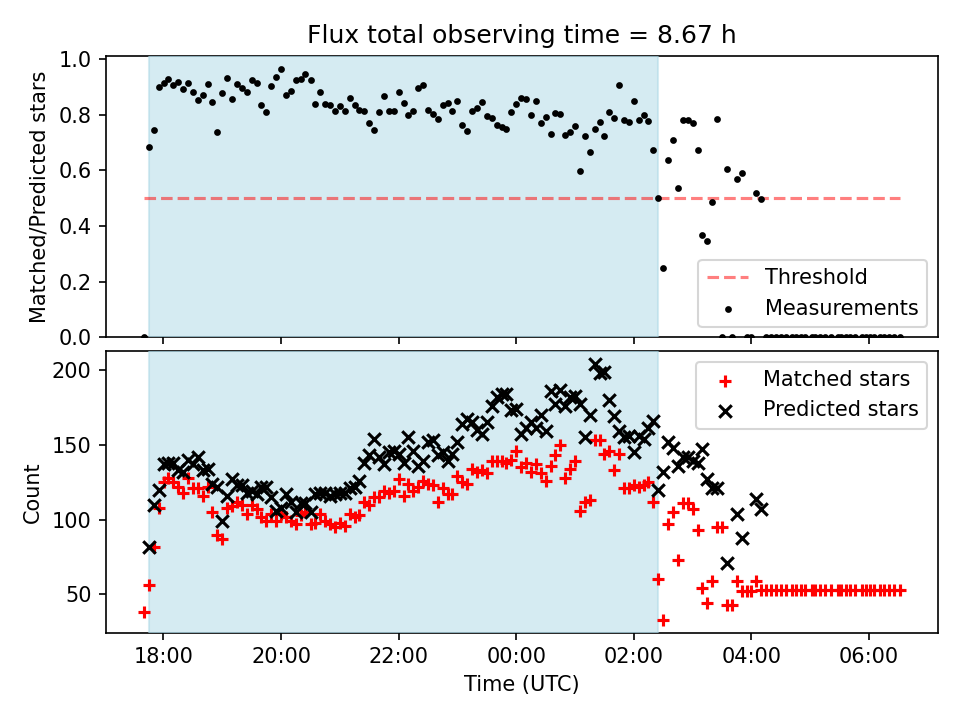 Flux total observing time = 8.67 h

Matched/Predicted stars

1.0
0.8
0.6
0.4
0.2
0.0

Threshold
Measurements

Count

200
150
100
50

Matched stars
Predicted stars

18:00
20:00
22:00
00:00
02:00
04:00
06:00

Time (UTC)